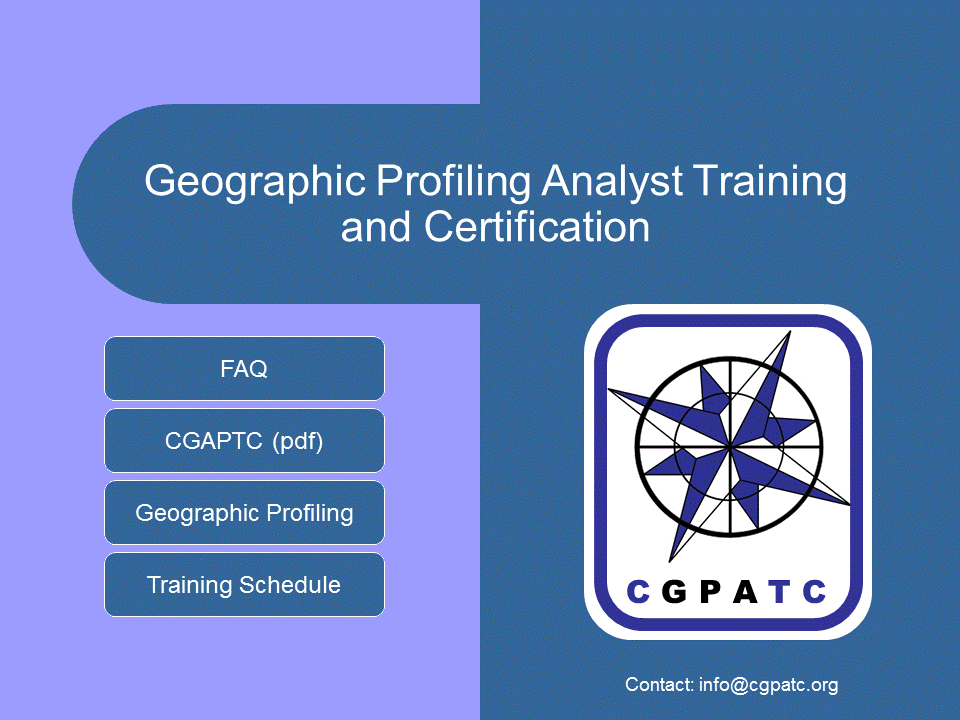 Geographic Profiling Analyst Training and Certification

FAQ

CGAPTC (pdf)

Geographic Profiling

Training Schedule

CGPATC

Contact: info@cgpatc.org